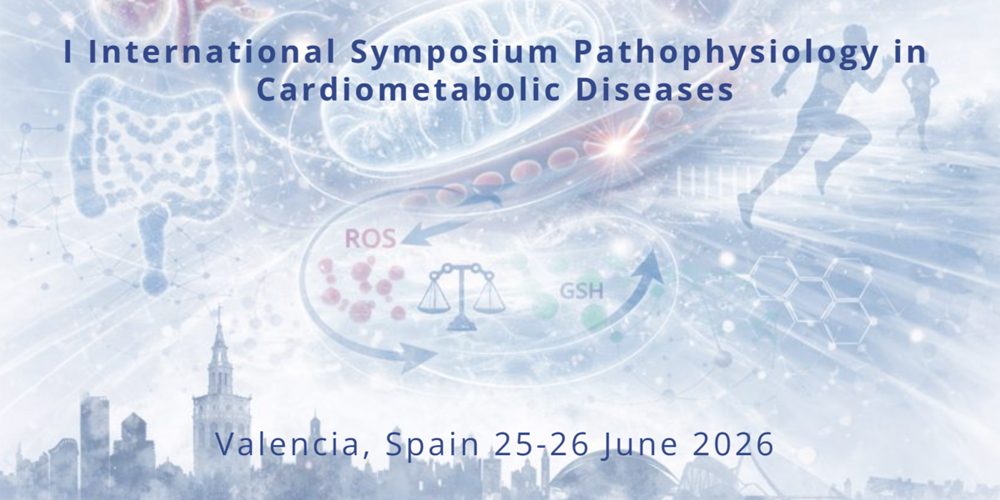 I International Symposium Pathophysiology in Cardiometabolic Diseases

ROS

GSH

Valencia, Spain 25-26 June 2026